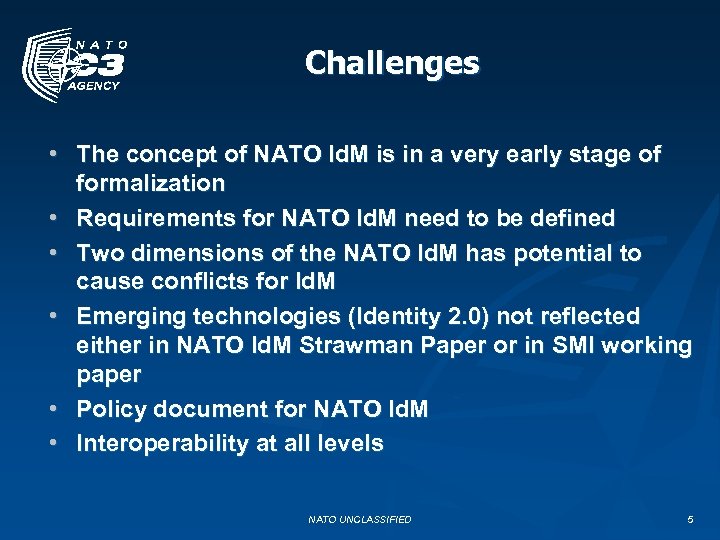 NATO C3 AGENCY

Challenges

• The concept of NATO IdM is in a very early stage of formalization
• Requirements for NATO IdM need to be defined
• Two dimensions of the NATO IdM has potential to cause conflicts for IdM
• Emerging technologies (Identity 2.0) not reflected either in NATO IdM Strawman Paper or in SMI working paper
• Policy document for NATO IdM
• Interoperability at all levels

NATO UNCLASSIFIED

5